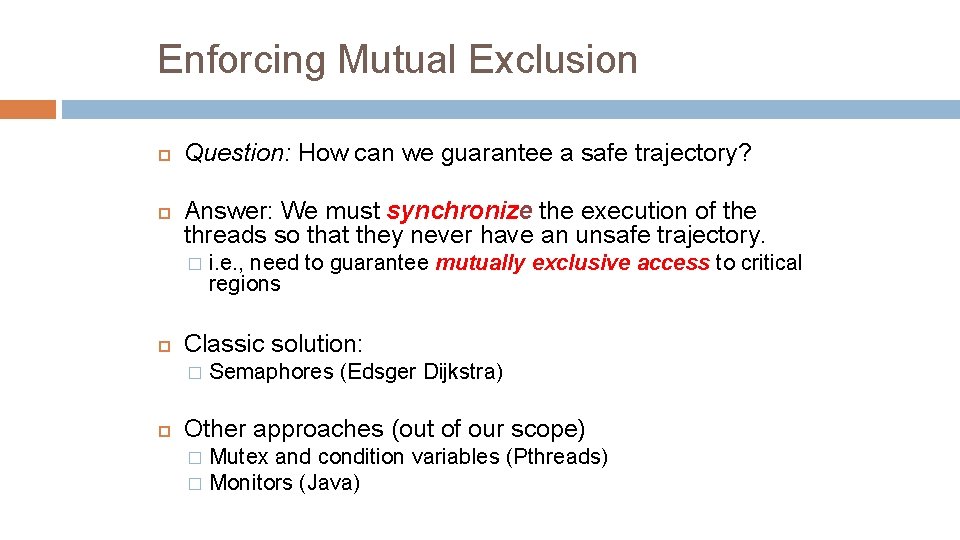 Enforcing Mutual Exclusion

Question: How can we guarantee a safe trajectory?

Answer: We must synchronize the execution of the threads so that they never have an unsafe trajectory.
i.e., need to guarantee mutually exclusive access to critical regions

Classic solution:
Semaphores (Edsger Dijkstra)

Other approaches (out of our scope)
Mutex and condition variables (Pthreads)
Monitors (Java)